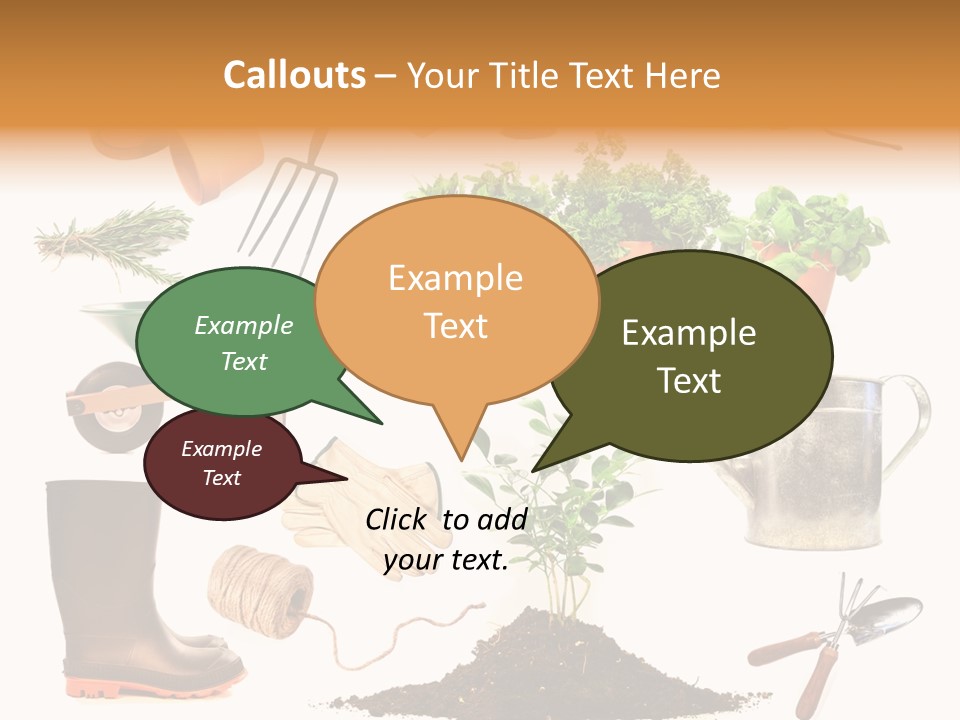 Callouts – Your Title Text Here

Example Text

Example Text

Example Text

Example Text

Click to add your text.